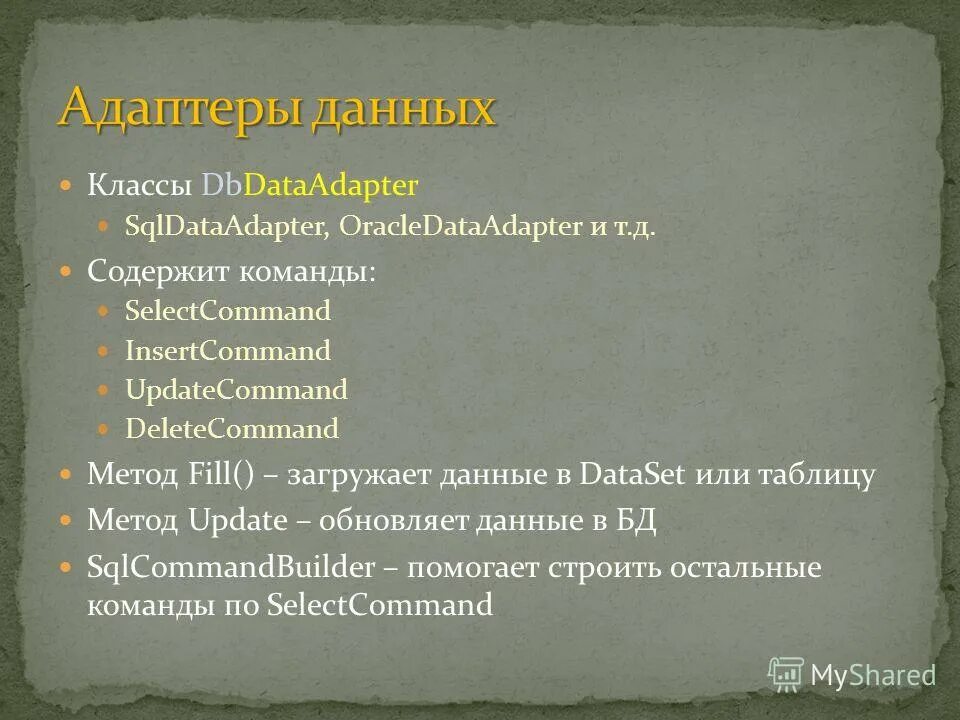 Адаптеры данных

Классы DbDataAdapter

SqlDataAdapter, OracleDataAdapter и т.д.

Содержит команды:

SelectCommand

InsertCommand

UpdateCommand

DeleteCommand

Метод Fill() – загружает данные в DataSet или таблицу

Метод Update – обновляет данные в БД

SqlCommandBuilder – помогает строить остальные команды по SelectCommand

MyShared